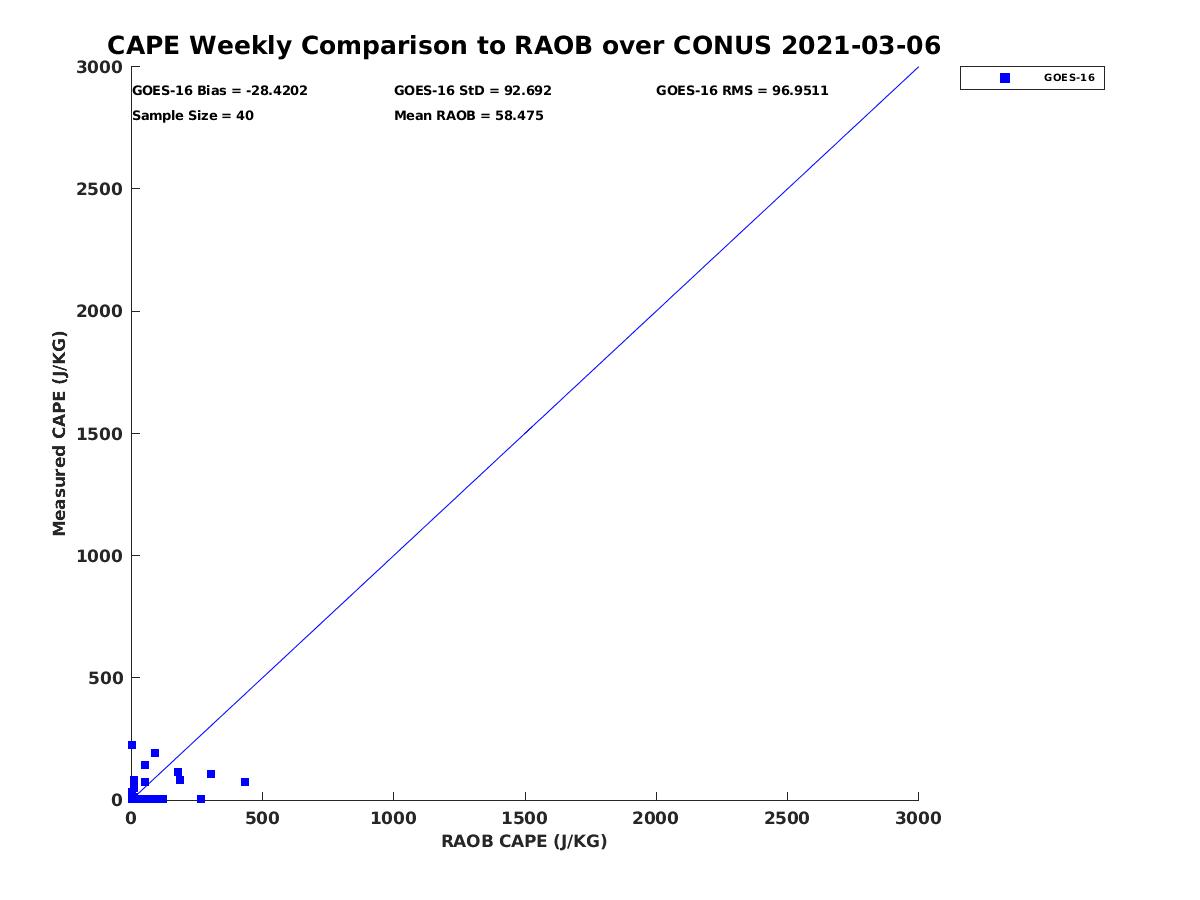 CAPE Weekly Comparison to RAOB over CONUS 2021-03-06

GOES-16 Bias = -28.4202
GOES-16 StD = 92.692
GOES-16 RMS = 96.9511
Sample Size = 40
Mean RAOB = 58.475

GOES-16

Measured CAPE (J/KG)

3000
2500
2000
1500
1000
500
0

0
500
1000
1500
2000
2500
3000

RAOB CAPE (J/KG)